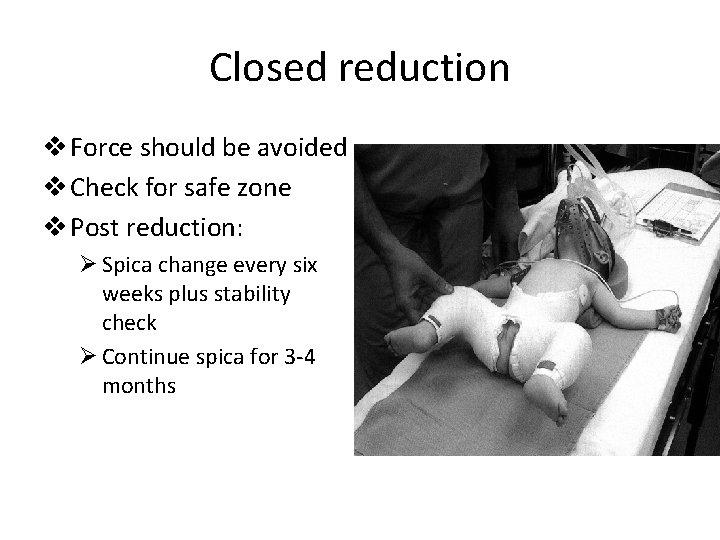 Closed reduction

❖ Force should be avoided
❖ Check for safe zone
❖ Post reduction:
➢ Spica change every six weeks plus stability check
➢ Continue spica for 3-4 months